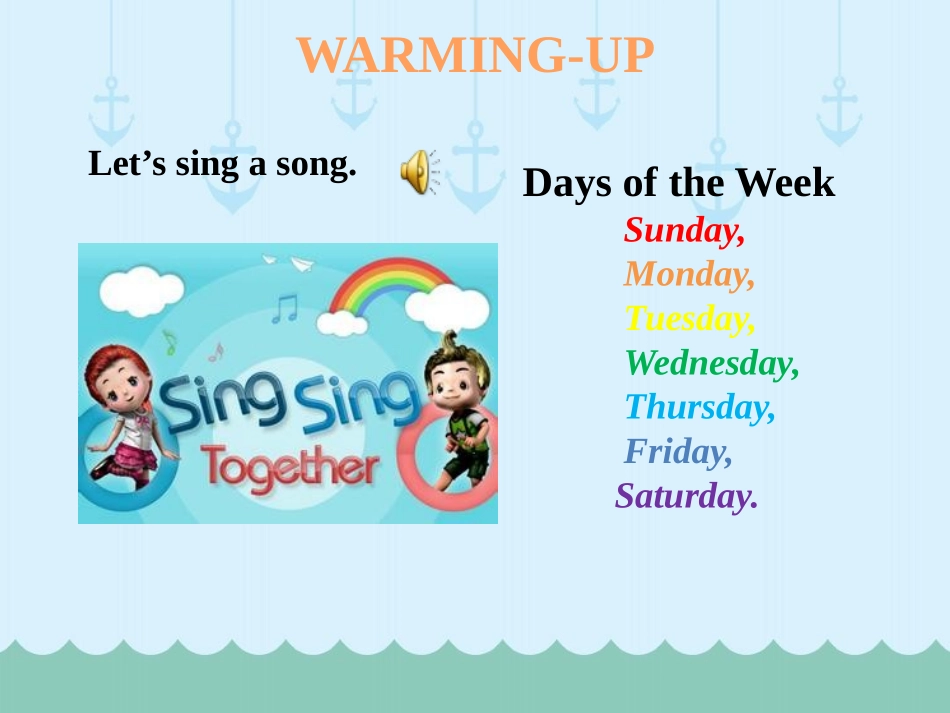 WARMING-UP

Let’s sing a song.

Sing Sing Together

Days of the Week

Sunday,
Monday,
Tuesday,
Wednesday,
Thursday,
Friday,
Saturday.